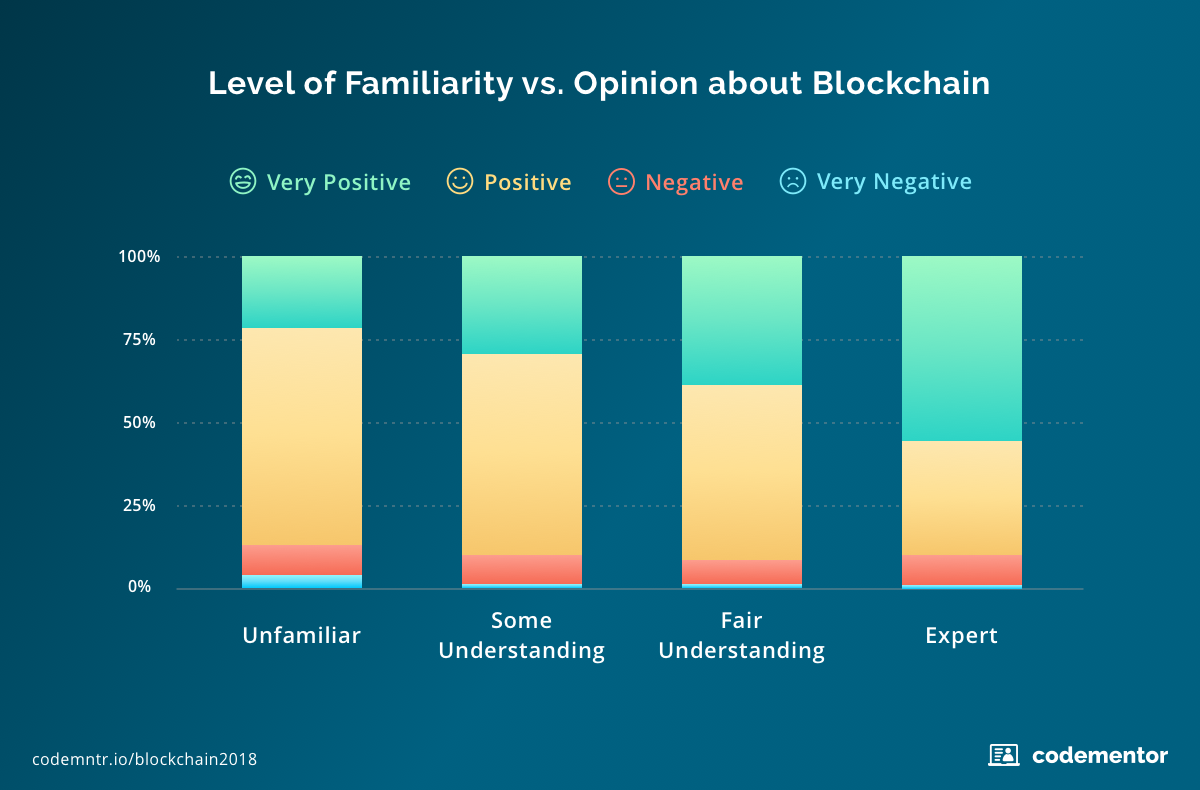 Level of Familiarity vs. Opinion about Blockchain

Very Positive Positive Negative Very Negative

100%
75%
50%
25%
0%

Unfamiliar
Some Understanding
Fair Understanding
Expert

codemntr.io/blockchain2018

codementor